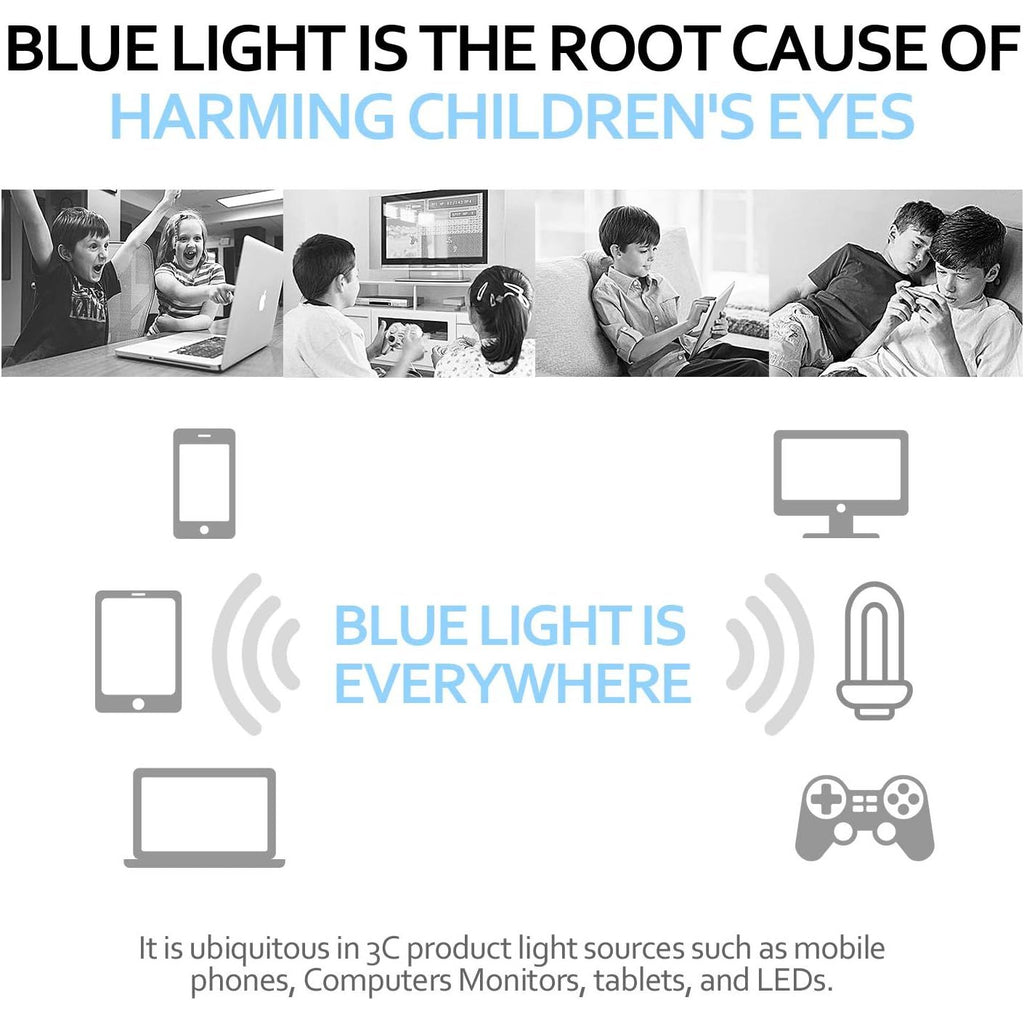 BLUE LIGHT IS THE ROOT CAUSE OF
HARMING CHILDREN'S EYES

BLUE LIGHT IS
EVERYWHERE

It is ubiquitous in 3C product light sources such as mobile phones, Computers Monitors, tablets, and LEDs.